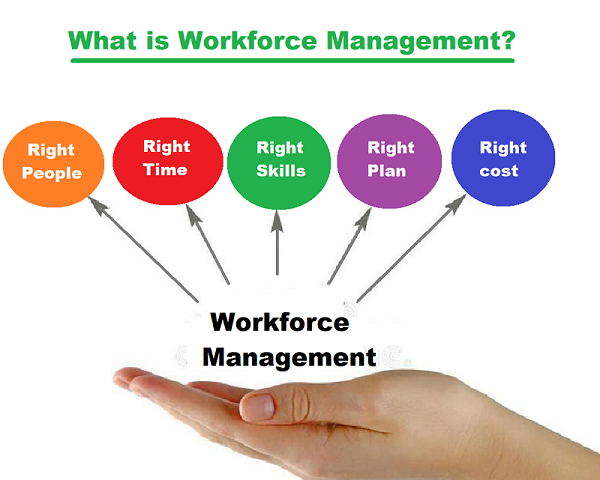 What is Workforce Management?

Right People

Right Time

Right Skills

Right Plan

Right cost

Workforce Management